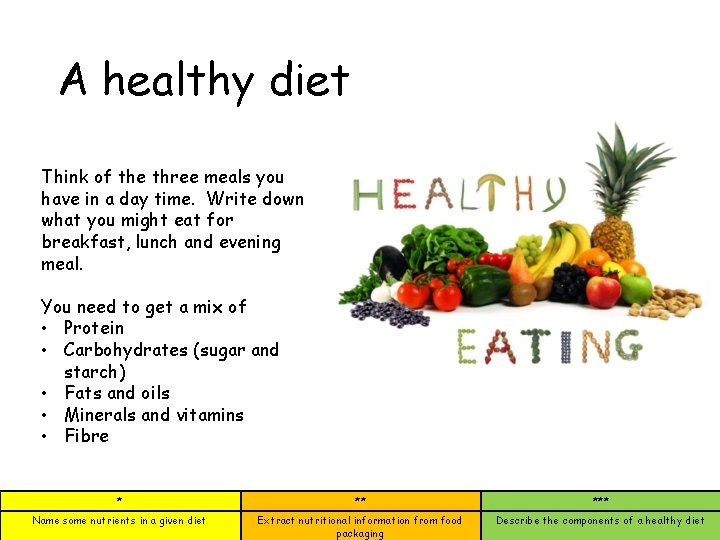 A healthy diet

Think of the three meals you have in a day time. Write down what you might eat for breakfast, lunch and evening meal.

You need to get a mix of
• Protein
• Carbohydrates (sugar and starch)
• Fats and oils
• Minerals and vitamins
• Fibre

HEALTHY

EATING

| * | ** | *** |
|---|---|---|
| Name some nutrients in a given diet | Extract nutritional information from food packaging | Describe the components of a healthy diet |